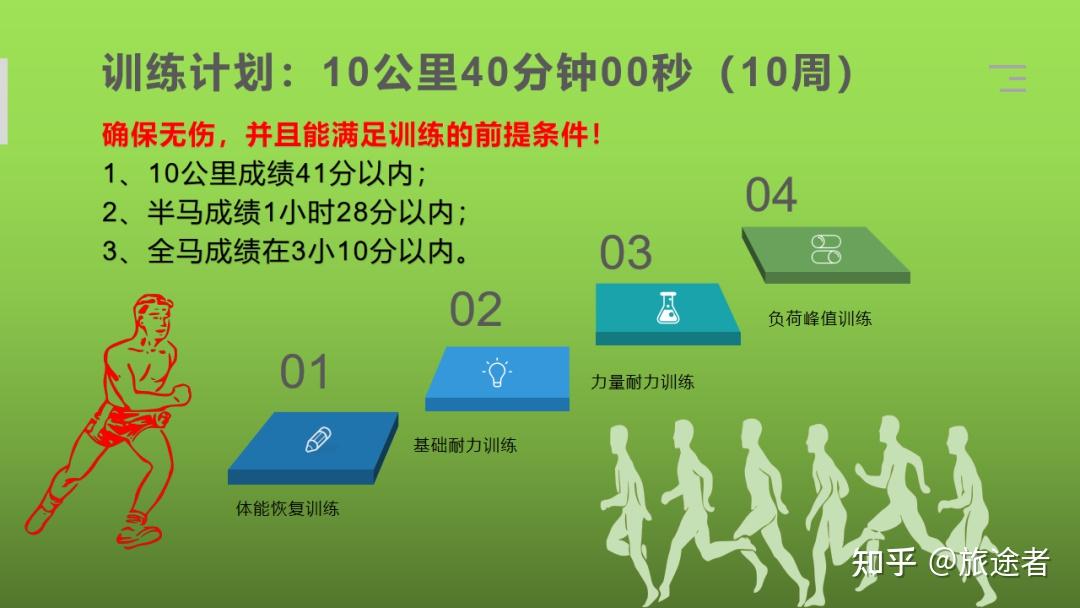 训练计划：10公里40分钟00秒（10周）

确保无伤，并且能满足训练的前提条件！

1、10公里成绩41分以内；
2、半马成绩1小时28分以内；
3、全马成绩在3小10分以内。

01
体能恢复训练

02
基础耐力训练

03
力量耐力训练

04
负荷峰值训练

知乎 @旅途者